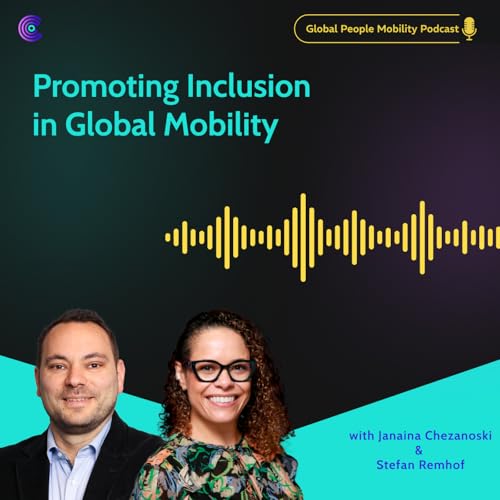 Global People Mobility Podcast

Promoting Inclusion in Global Mobility

with Janaina Chezanoski
&
Stefan Remhof